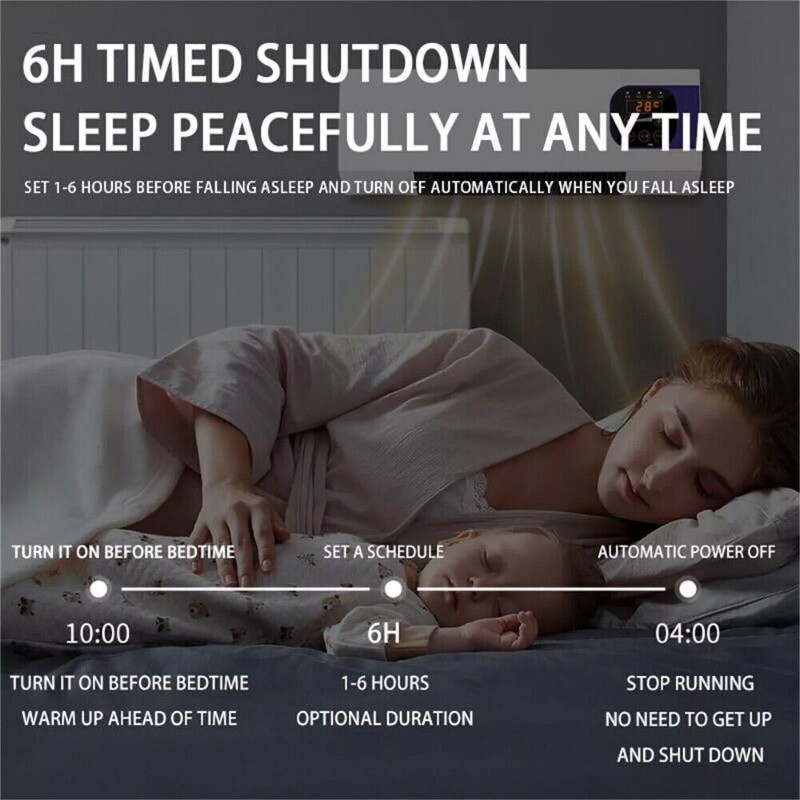 6H TIMED SHUTDOWN
SLEEP PEACEFULLY AT ANY TIME

SET 1-6 HOURS BEFORE FALLING ASLEEP AND TURN OFF AUTOMATICALLY WHEN YOU FALL ASLEEP

28°C

TURN IT ON BEFORE BEDTIME

10:00

TURN IT ON BEFORE BEDTIME
WARM UP AHEAD OF TIME

SET A SCHEDULE

6H

1-6 HOURS
OPTIONAL DURATION

AUTOMATIC POWER OFF

04:00

STOP RUNNING
NO NEED TO GET UP
AND SHUT DOWN